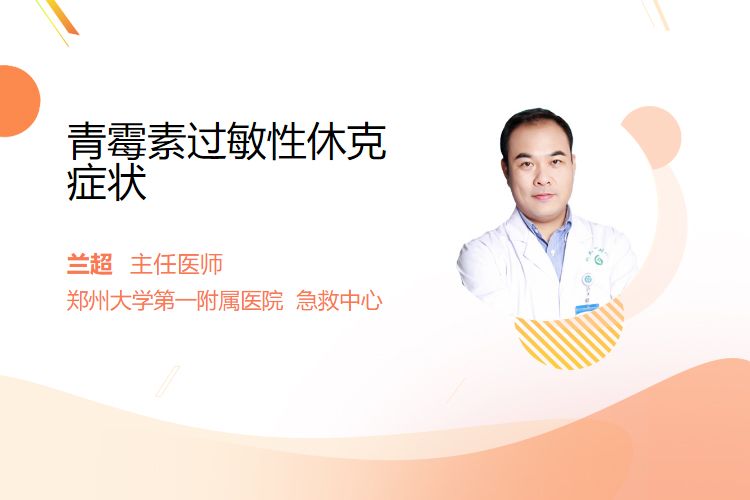 青霉素过敏性休克症状

兰超 主任医师

郑州大学第一附属医院 急救中心